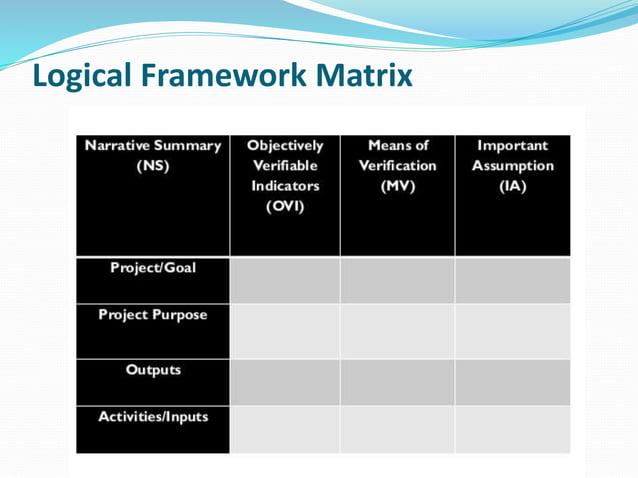 Logical Framework Matrix

| Narrative Summary (NS) | Objectively Verifiable Indicators (OVI) | Means of Verification (MV) | Important Assumption (IA) |
|---|---|---|---|
| Project/Goal | | | |
| Project Purpose | | | |
| Outputs | | | |
| Activities/Inputs | | | |